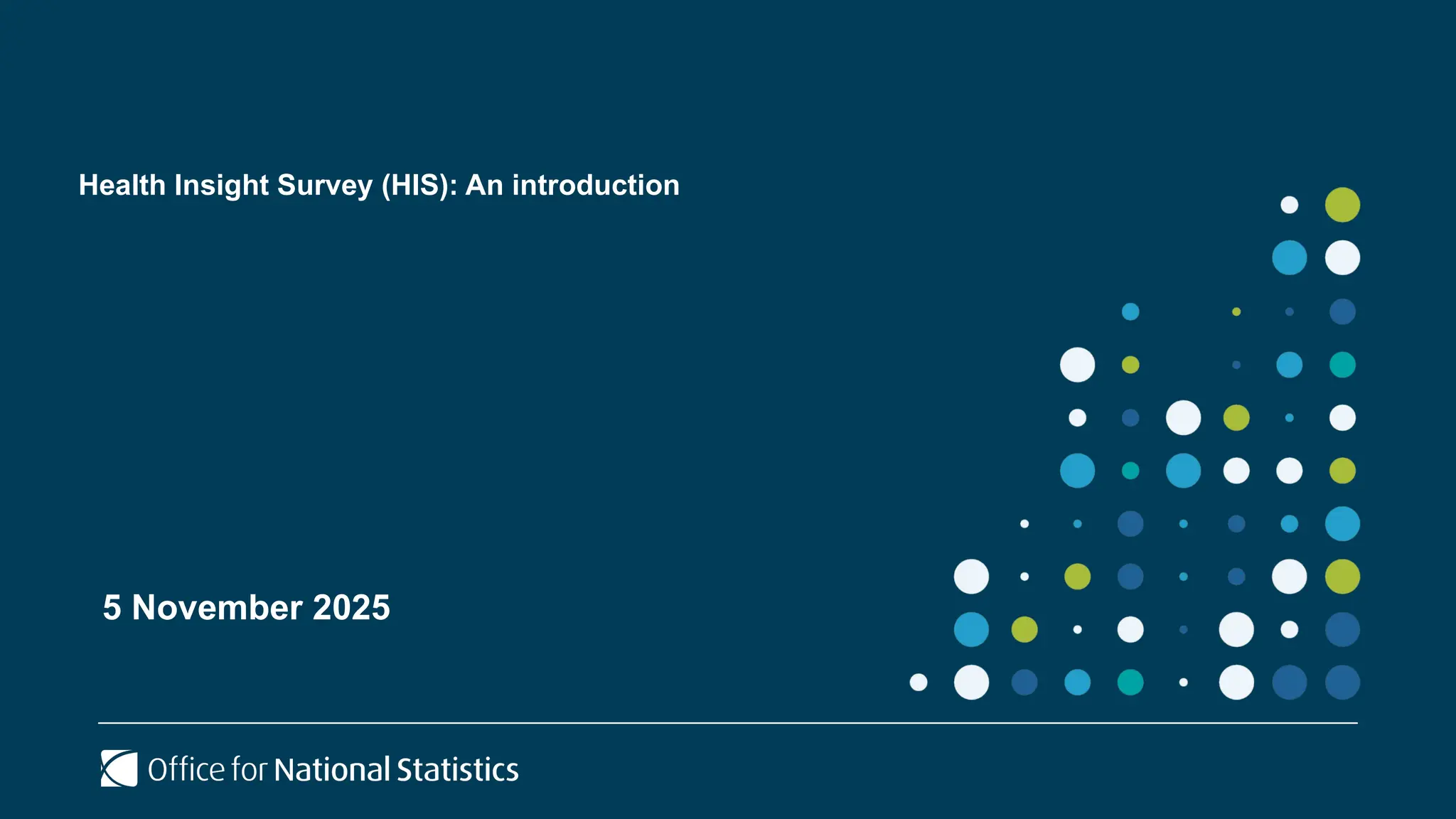 Health Insight Survey (HIS): An introduction

5 November 2025

Office for National Statistics